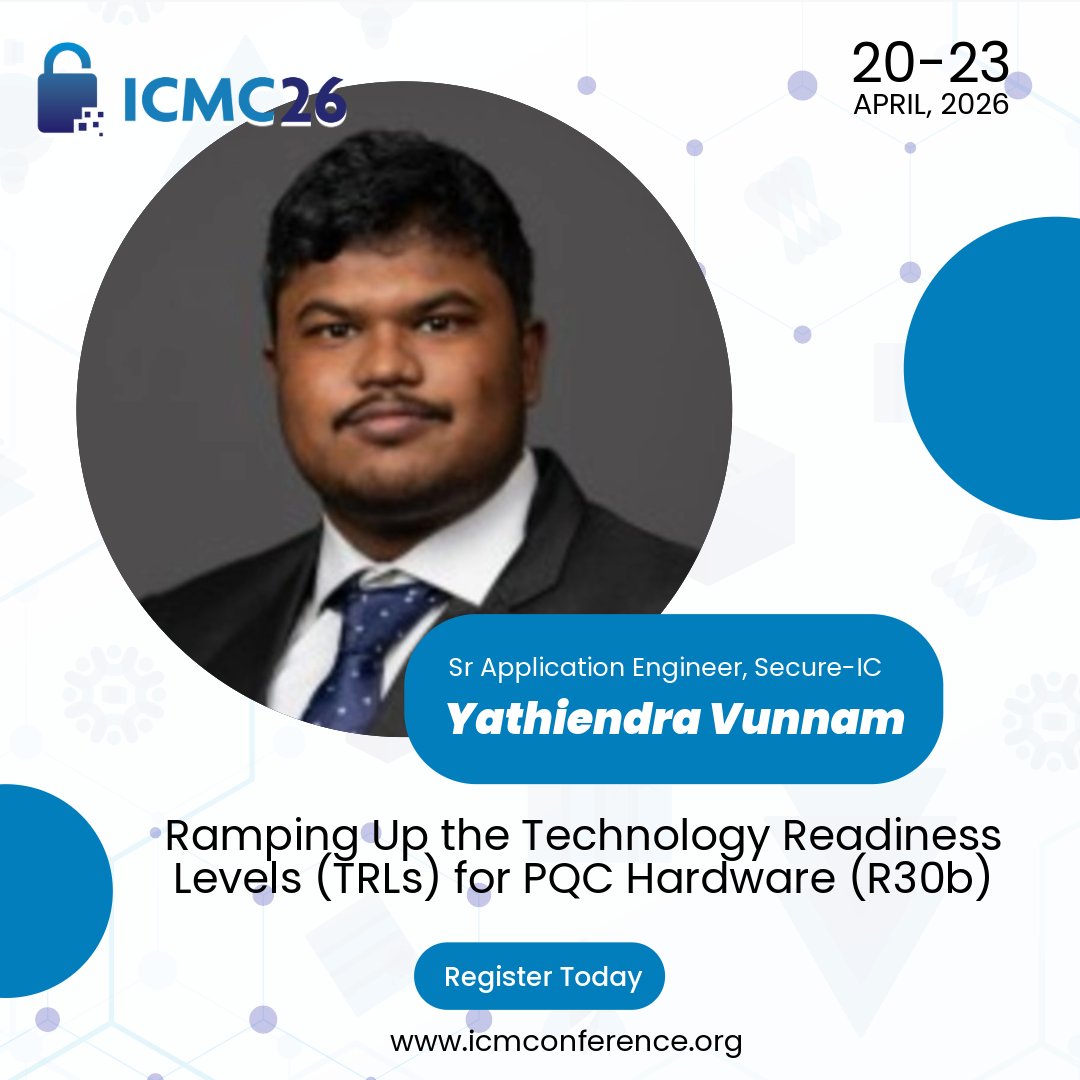 ICMC26

20-23
APRIL, 2026

Sr Application Engineer, Secure-IC
Yathiendra Vunnam

Ramping Up the Technology Readiness Levels (TRLs) for PQC Hardware (R30b)

Register Today

www.icmconference.org